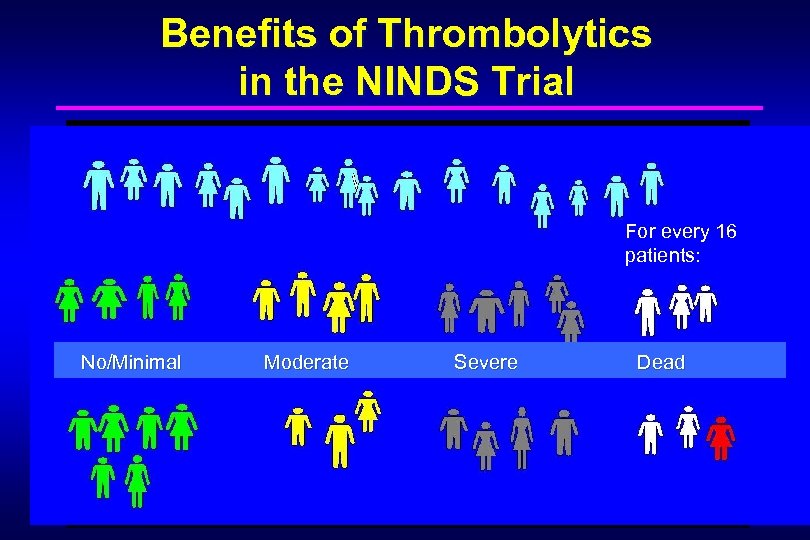 Benefits of Thrombolytics in the NINDS Trial

For every 16 patients:

No/Minimal

Moderate

Severe

Dead